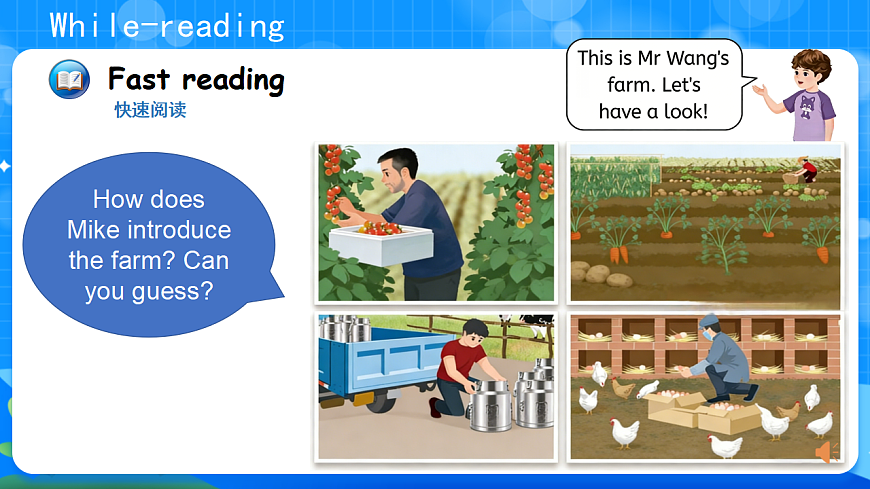 While-reading

Fast reading
快速阅读

This is Mr Wang's farm. Let's have a look!

How does Mike introduce the farm? Can you guess?